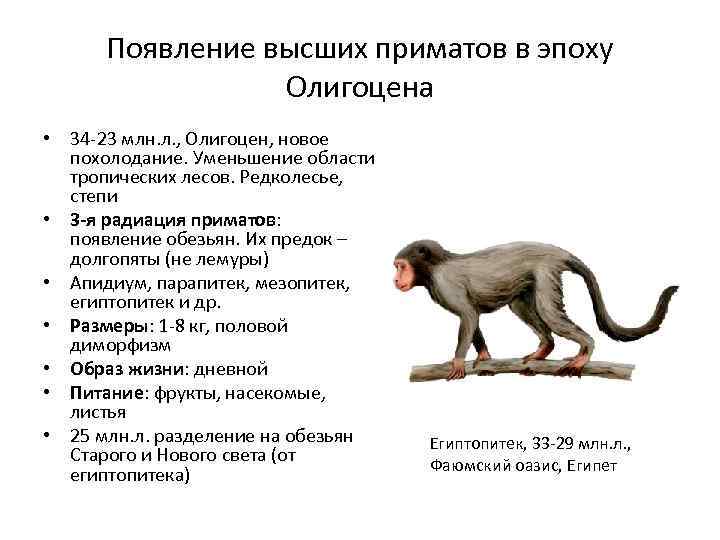 Появление высших приматов в эпоху Олигоцена

• 34-23 млн.л., Олигоцен, новое похолодание. Уменьшение области тропических лесов. Редколесье, степи
• 3-я радиация приматов: появление обезьян. Их предок – долгопяты (не лемуры)
• Апидиум, парапитек, мезопитек, египтопитек и др.
• Размеры: 1-8 кг, половой диморфизм
• Образ жизни: дневной
• Питание: фрукты, насекомые, листья
• 25 млн.л. разделение на обезьян Старого и Нового света (от египтопитека)

Египтопитек, 33-29 млн.л., Фаюмский оазис, Египет